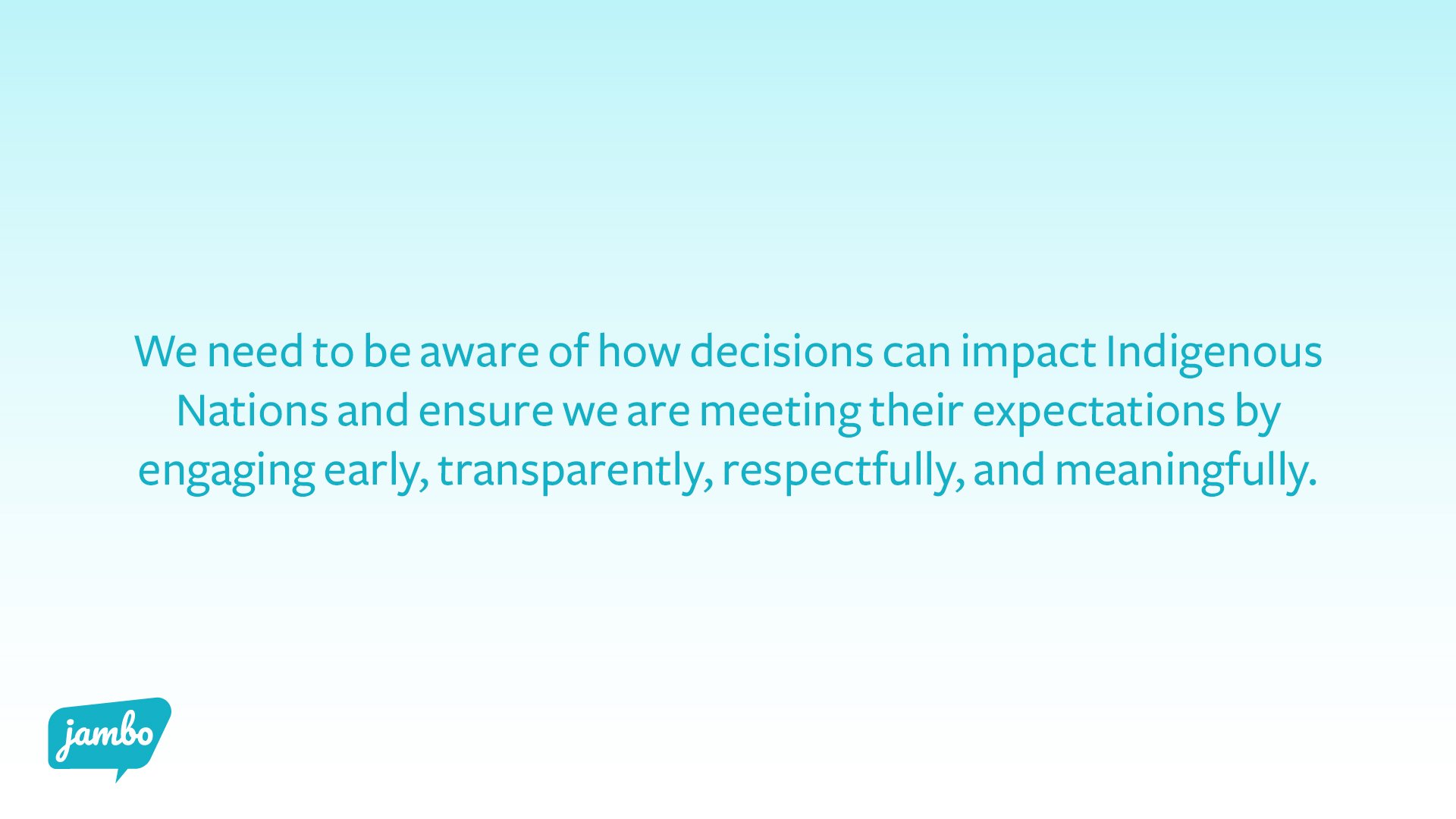 We need to be aware of how decisions can impact Indigenous Nations and ensure we are meeting their expectations by engaging early, transparently, respectfully, and meaningfully.

jambo